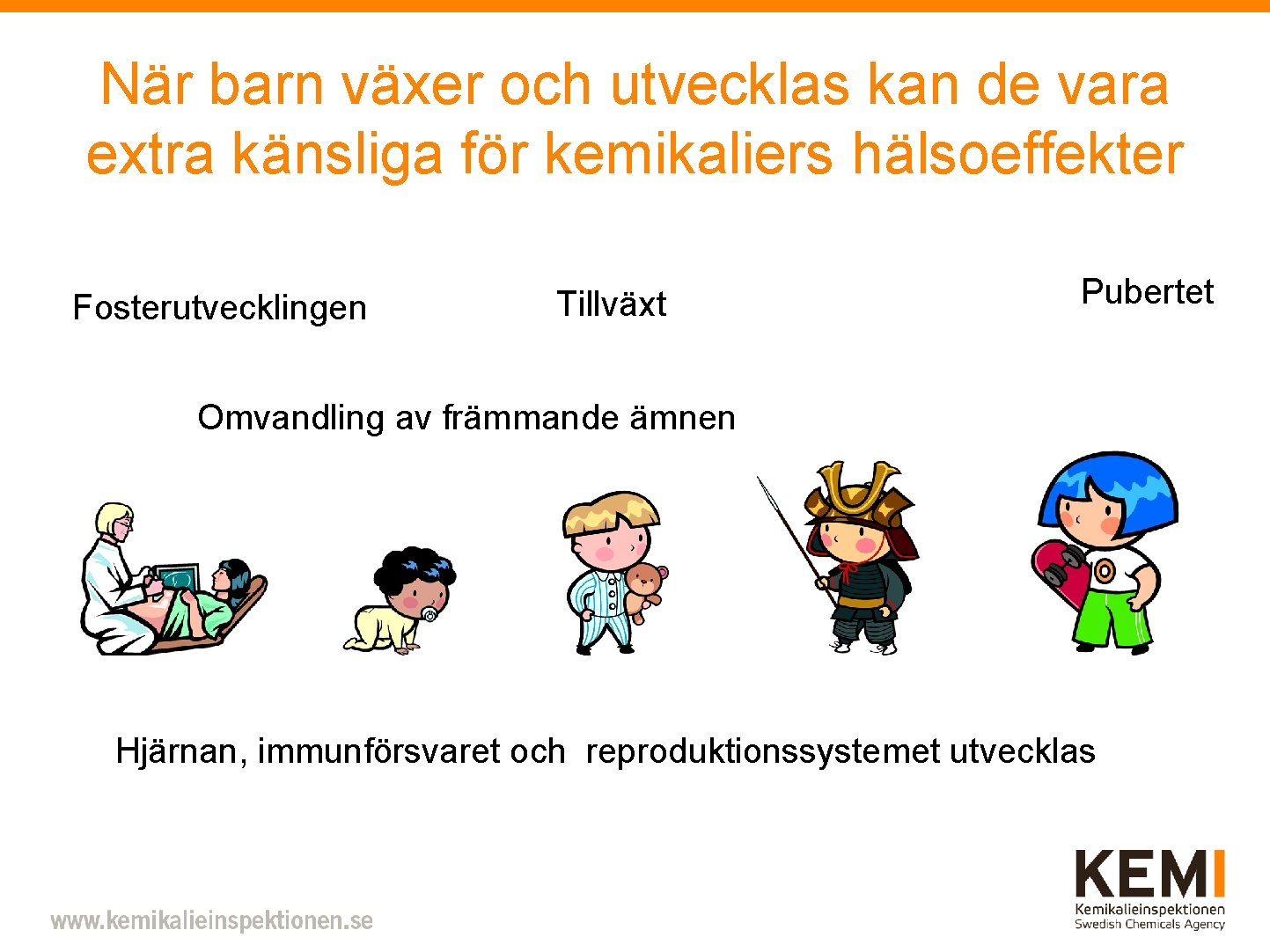 När barn växer och utvecklas kan de vara extra känsliga för kemikaliers hälsoeffekter

Fosterutvecklingen

Tillväxt

Pubertet

Omvandling av främmande ämnen

Hjärnan, immunförsvaret och reproduktionssystemet utvecklas

www.kemikalieinspektionen.se

KEMI
Kemikalieinspektionen
Swedish Chemicals Agency